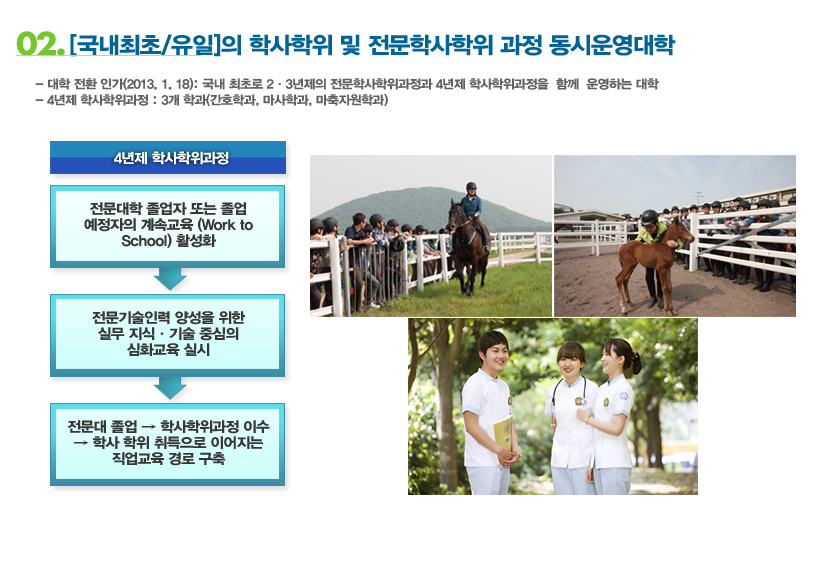 02. [국내최초/유일]의 학사학위 및 전문학사학위 과정 동시운영대학

– 대학 전환 인가(2013. 1. 18): 국내 최초로 2 · 3년제의 전문학사학위과정과 4년제 학사학위과정을 함께 운영하는 대학
– 4년제 학사학위과정 : 3개 학과(간호학과, 마사학과, 마축자원학과)

4년제 학사학위과정

전문대학 졸업자 또는 졸업 예정자의 계속교육 (Work to School) 활성화

전문기술인력 양성을 위한 실무 지식 · 기술 중심의 심화교육 실시

전문대 졸업 → 학사학위과정 이수 → 학사 학위 취득으로 이어지는 직업교육 경로 구축